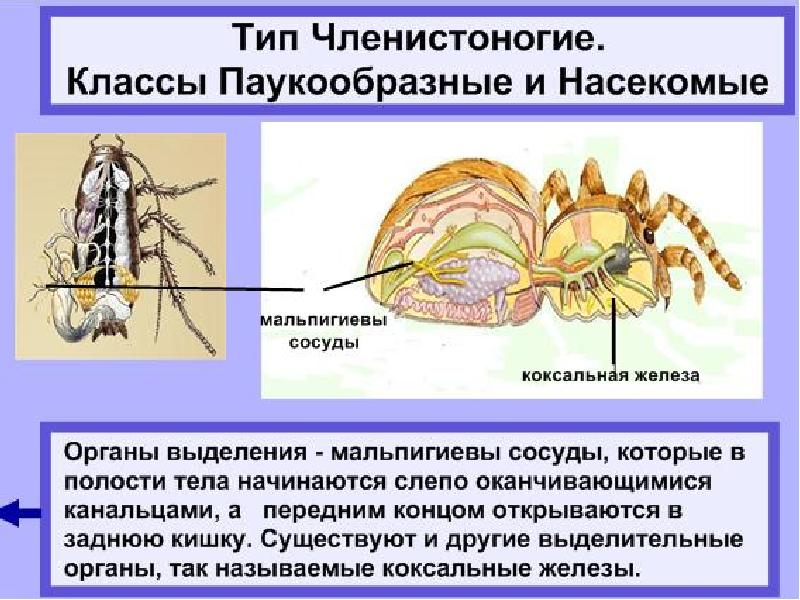 Тип Членистоногие.
Классы Паукообразные и Насекомые

мальпигиевы сосуды

коксальная железа

Органы выделения - мальпигиевы сосуды, которые в полости тела начинаются слепо оканчивающимися канальцами, а передним концом открываются в заднюю кишку. Существуют и другие выделительные органы, так называемые коксальные железы.